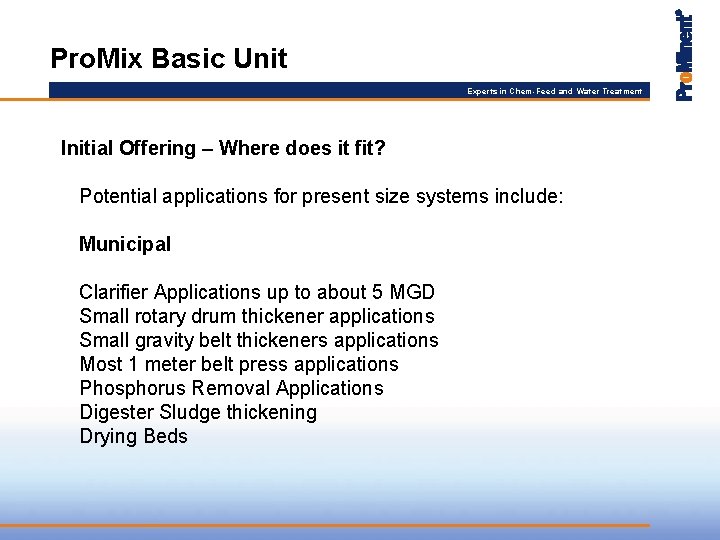 ProMix Basic Unit

Experts in Chem-Feed and Water Treatment

ProMinent®

Initial Offering – Where does it fit?

Potential applications for present size systems include:

Municipal

Clarifier Applications up to about 5 MGD
Small rotary drum thickener applications
Small gravity belt thickeners applications
Most 1 meter belt press applications
Phosphorus Removal Applications
Digester Sludge thickening
Drying Beds